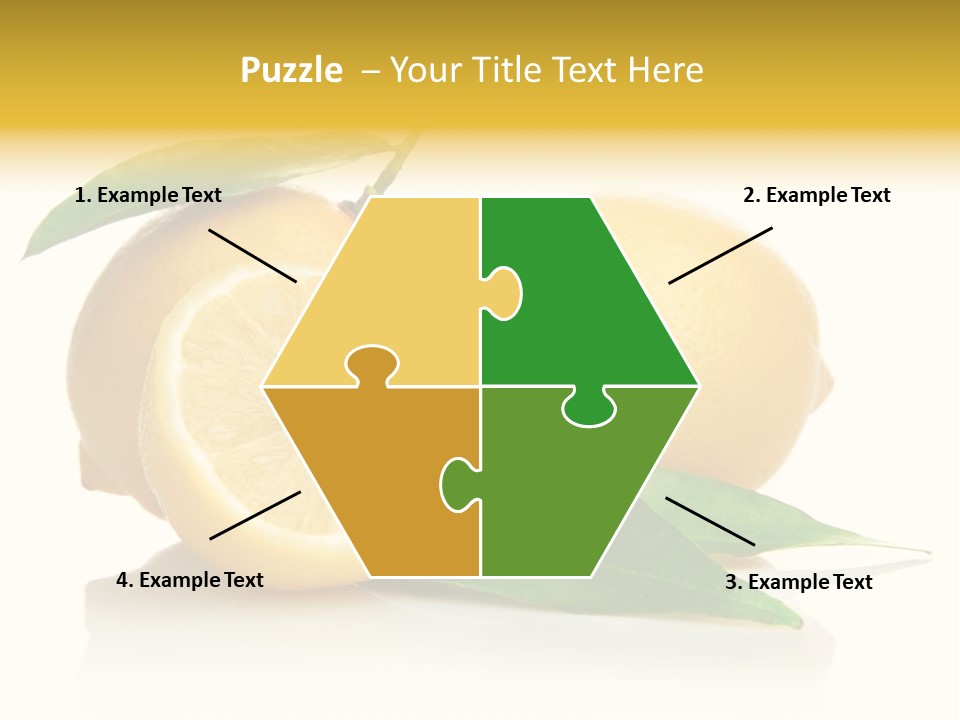 Puzzle – Your Title Text Here

1. Example Text

2. Example Text

4. Example Text

3. Example Text